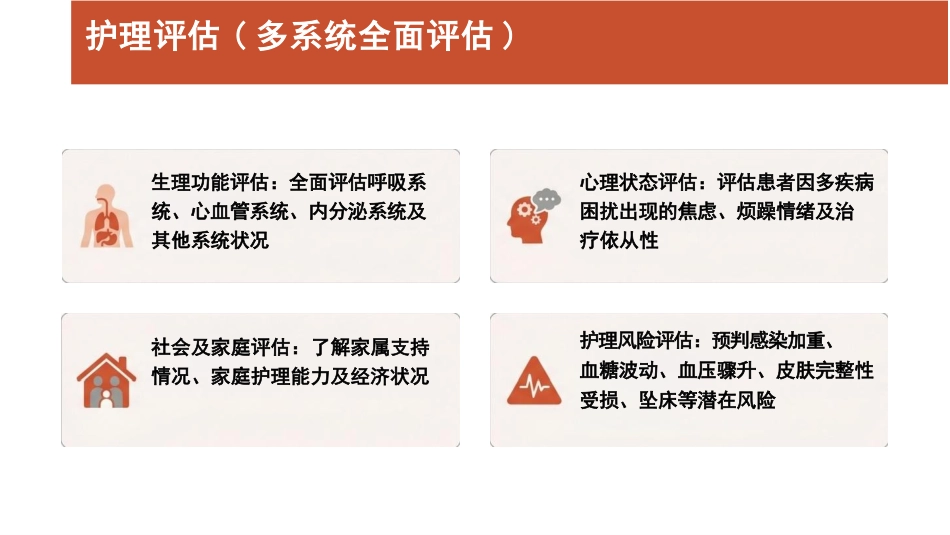 护理评估（多系统全面评估）

生理功能评估：全面评估呼吸系统、心血管系统、内分泌系统及其他系统状况

心理状态评估：评估患者因多疾病困扰出现的焦虑、烦躁情绪及治疗依从性

社会及家庭评估：了解家属支持情况、家庭护理能力及经济状况

护理风险评估：预判感染加重、血糖波动、血压骤升、皮肤完整性受损、坠床等潜在风险